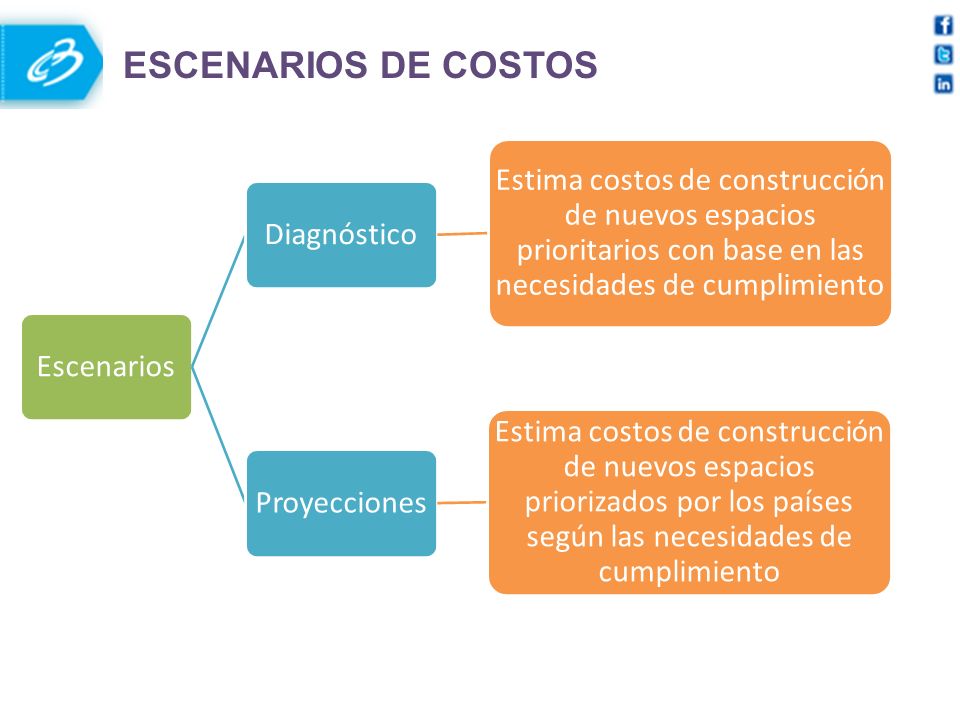 ESCENARIOS DE COSTOS

Escenarios

Diagnóstico

Estima costos de construcción de nuevos espacios prioritarios con base en las necesidades de cumplimiento

Proyecciones

Estima costos de construcción de nuevos espacios priorizados por los países según las necesidades de cumplimiento